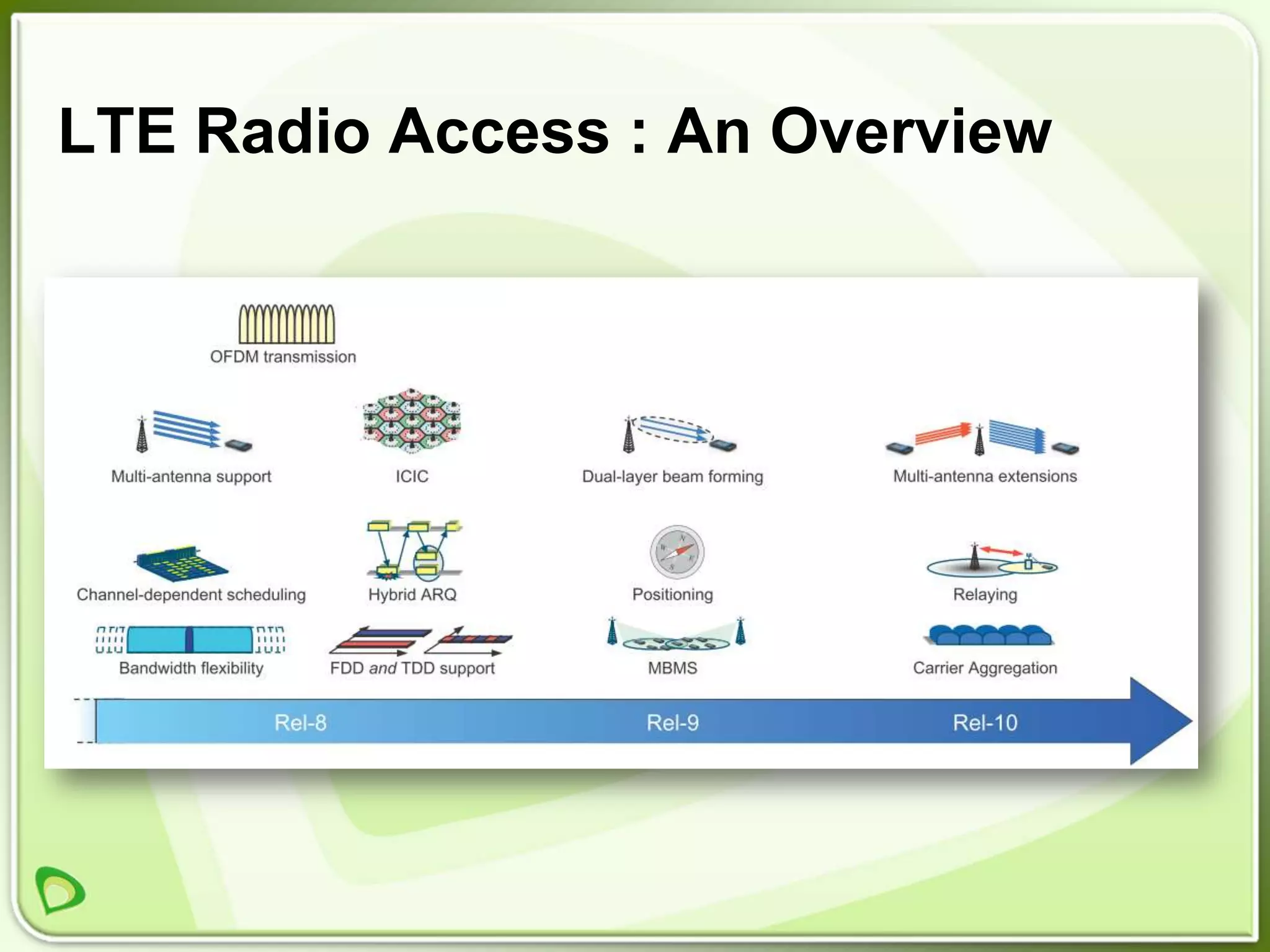 LTE Radio Access : An Overview

OFDM transmission

Multi-antenna support

ICIC

Dual-layer beam forming

Multi-antenna extensions

Channel-dependent scheduling

Hybrid ARQ

Positioning

Relaying

Bandwidth flexibility

FDD and TDD support

MBMS

Carrier Aggregation

Rel-8

Rel-9

Rel-10